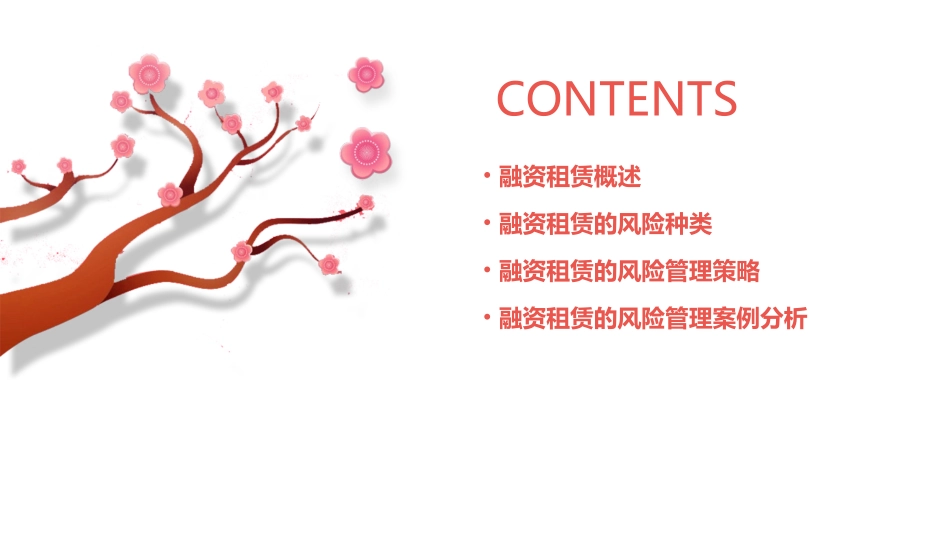 CONTENTS

• 融资租赁概述

• 融资租赁的风险种类

• 融资租赁的风险管理策略

• 融资租赁的风险管理案例分析